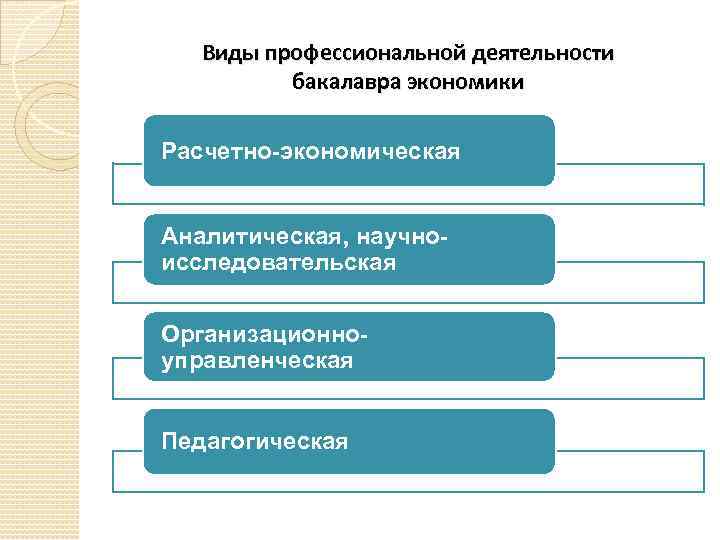 Виды профессиональной деятельности бакалавра экономики

Расчетно-экономическая

Аналитическая, научно-исследовательская

Организационно-управленческая

Педагогическая